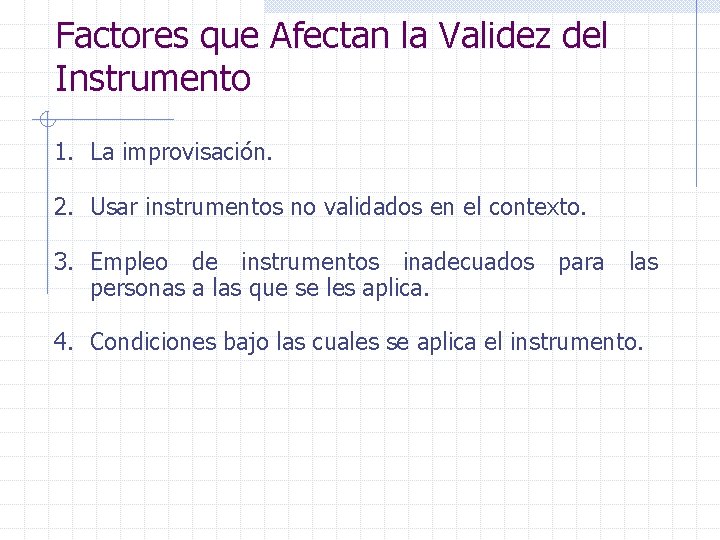 Factores que Afectan la Validez del Instrumento

1. La improvisación.

2. Usar instrumentos no validados en el contexto.

3. Empleo de instrumentos inadecuados para las personas a las que se les aplica.

4. Condiciones bajo las cuales se aplica el instrumento.